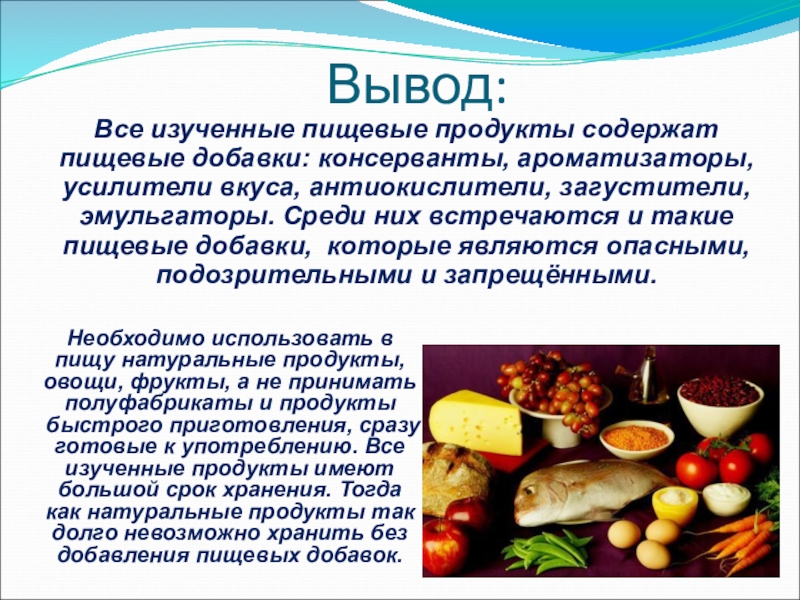 Вывод:

Все изученные пищевые продукты содержат пищевые добавки: консерванты, ароматизаторы, усилители вкуса, антиокислители, загустители, эмульгаторы. Среди них встречаются и такие пищевые добавки, которые являются опасными, подозрительными и запрещёнными.

Необходимо использовать в пищу натуральные продукты, овощи, фрукты, а не принимать полуфабрикаты и продукты быстрого приготовления, сразу готовые к употреблению. Все изученные продукты имеют большой срок хранения. Тогда как натуральные продукты так долго невозможно хранить без добавления пищевых добавок.